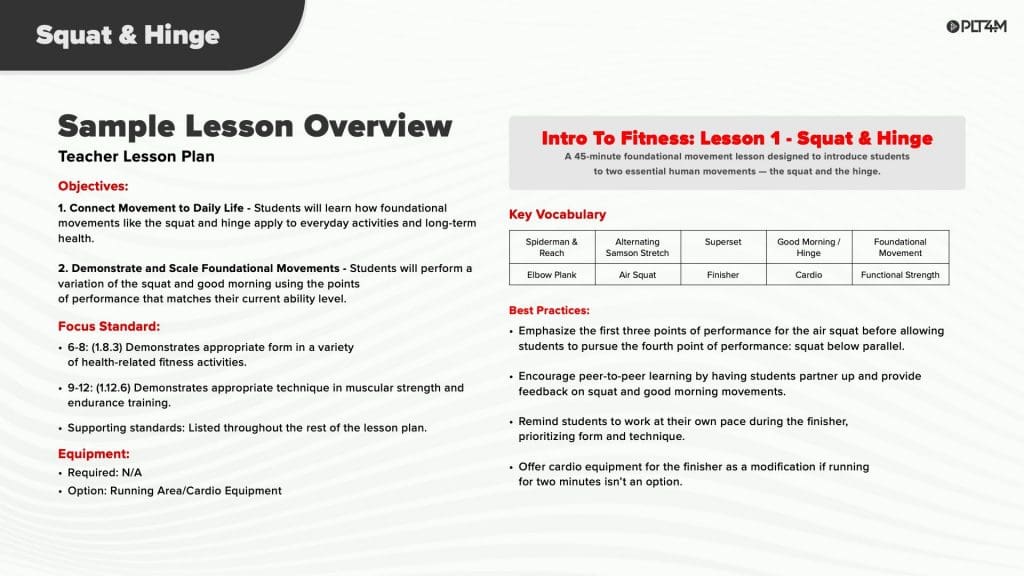 Squat & Hinge

PLT4M

Sample Lesson Overview

Teacher Lesson Plan

Objectives:

1. Connect Movement to Daily Life - Students will learn how foundational movements like the squat and hinge apply to everyday activities and long-term health.

2. Demonstrate and Scale Foundational Movements - Students will perform a variation of the squat and good morning using the points of performance that matches their current ability level.

Focus Standard:

• 6-8: (1.8.3) Demonstrates appropriate form in a variety of health-related fitness activities.

• 9-12: (1.12.6) Demonstrates appropriate technique in muscular strength and endurance training.

• Supporting standards: Listed throughout the rest of the lesson plan.

Equipment:

• Required: N/A

• Option: Running Area/Cardio Equipment

Intro To Fitness: Lesson 1 - Squat & Hinge

A 45-minute foundational movement lesson designed to introduce students to two essential human movements — the squat and the hinge.

Key Vocabulary

| Spiderman & Reach | Alternating Samson Stretch | Superset | Good Morning / Hinge | Foundational Movement |
|---|---|---|---|---|
| Elbow Plank | Air Squat | Finisher | Cardio | Functional Strength |

Best Practices:

• Emphasize the first three points of performance for the air squat before allowing students to pursue the fourth point of performance: squat below parallel.

• Encourage peer-to-peer learning by having students partner up and provide feedback on squat and good morning movements.

• Remind students to work at their own pace during the finisher, prioritizing form and technique.

• Offer cardio equipment for the finisher as a modification if running for two minutes isn't an option.